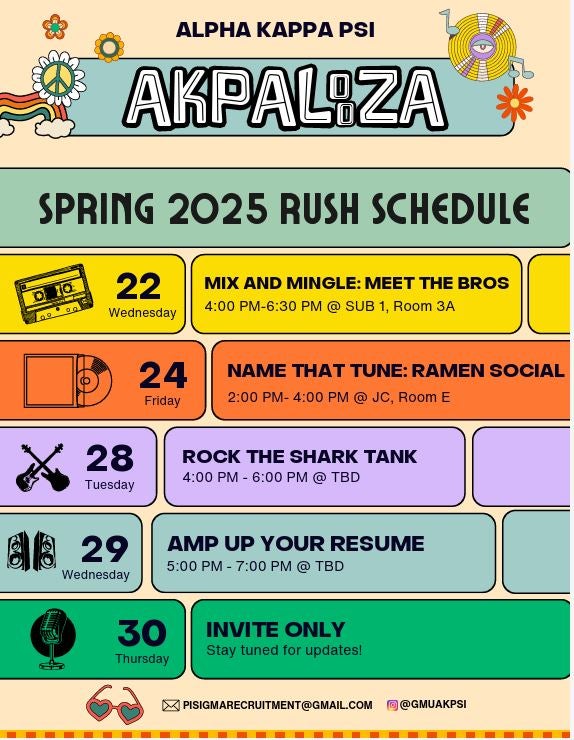 ALPHA KAPPA PSI

AKPALOOZA

SPRING 2025 RUSH SCHEDULE

22
Wednesday

MIX AND MINGLE: MEET THE BROS
4:00 PM-6:30 PM @ SUB 1, Room 3A

24
Friday

NAME THAT TUNE: RAMEN SOCIAL
2:00 PM- 4:00 PM @ JC, Room E

28
Tuesday

ROCK THE SHARK TANK
4:00 PM - 6:00 PM @ TBD

29
Wednesday

AMP UP YOUR RESUME
5:00 PM - 7:00 PM @ TBD

30
Thursday

INVITE ONLY
Stay tuned for updates!

PISIGMARECRUITMENT@GMAIL.COM @GMUAKPSI